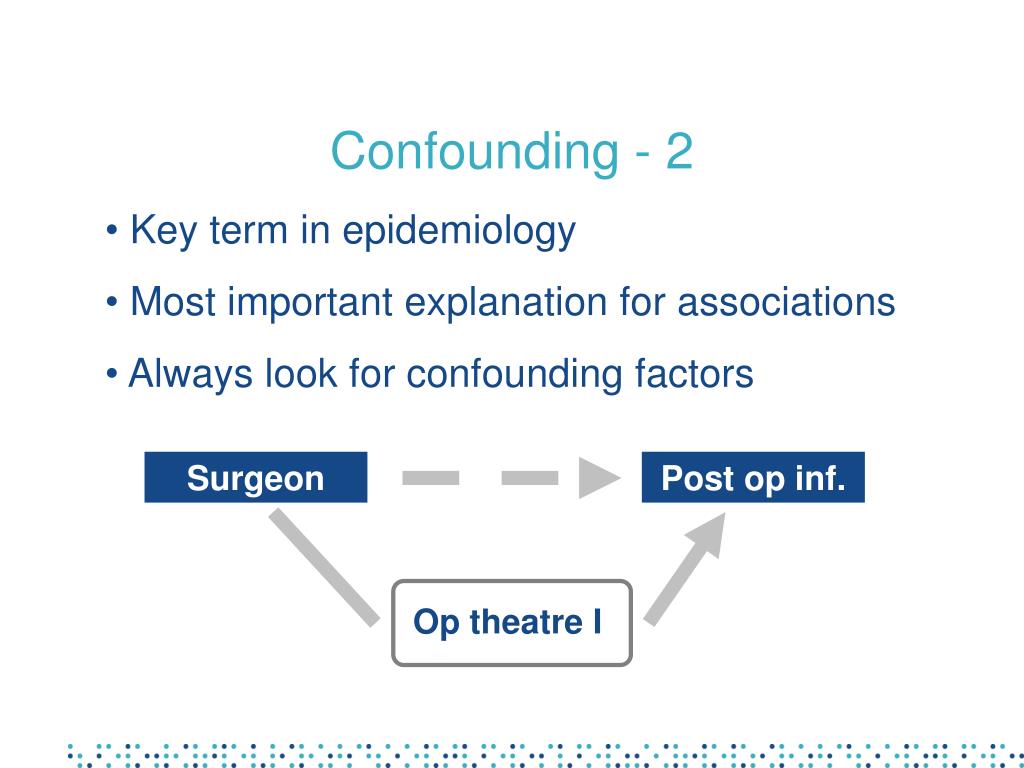 Confounding - 2

• Key term in epidemiology

• Most important explanation for associations

• Always look for confounding factors

Surgeon

Post op inf.

Op theatre I